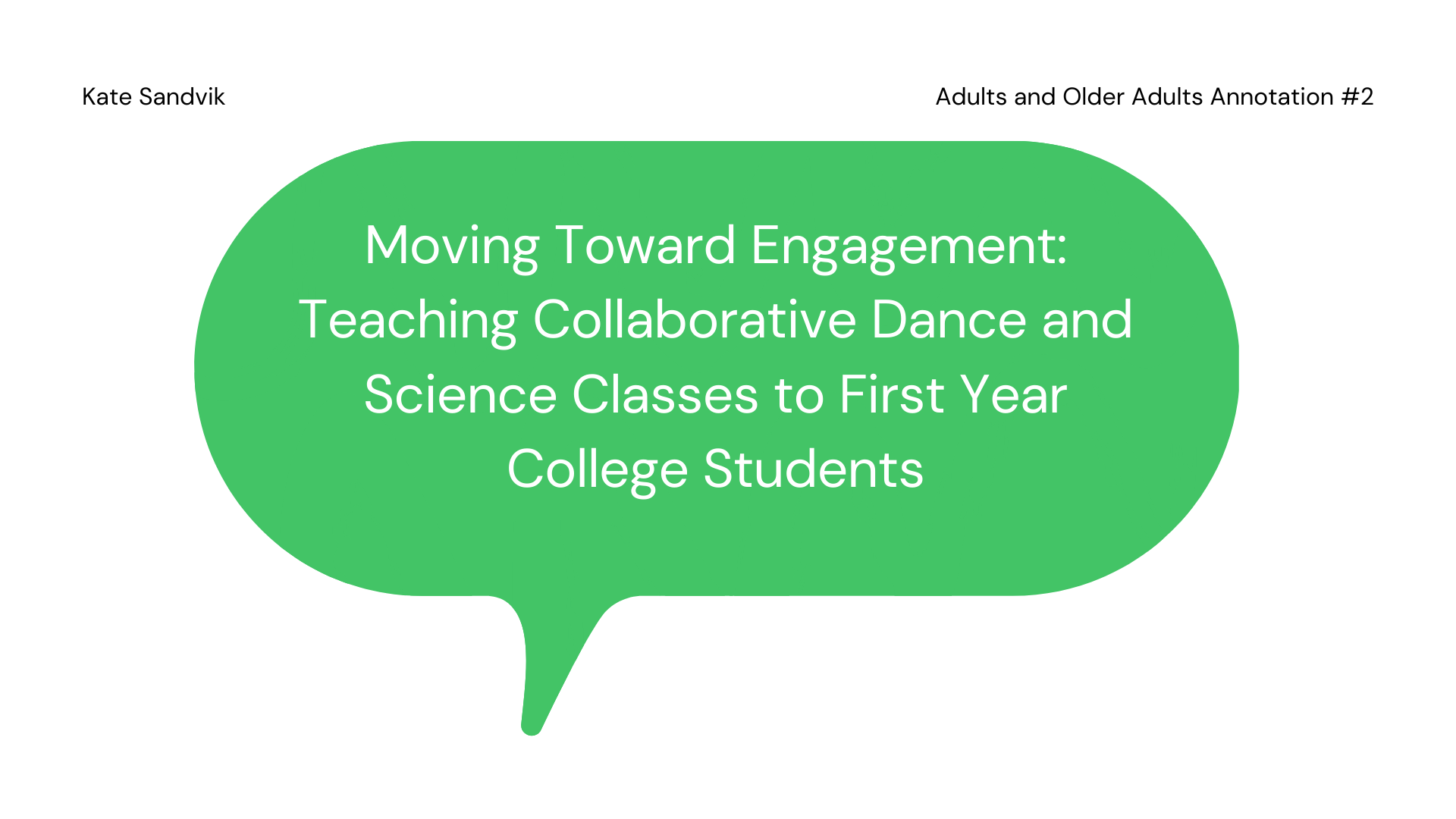 Kate Sandvik

Adults and Older Adults Annotation #2

Moving Toward Engagement: Teaching Collaborative Dance and Science Classes to First Year College Students